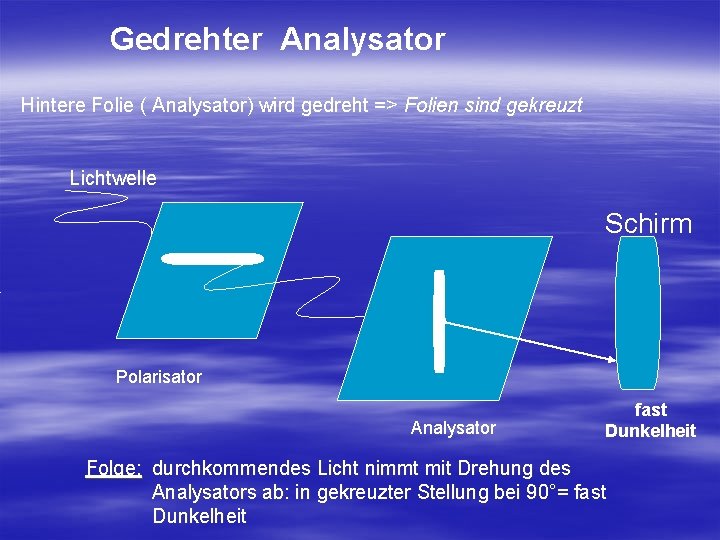 Gedrehter Analysator

Hintere Folie ( Analysator) wird gedreht => Folien sind gekreuzt

Lichtwelle

Schirm

Polarisator

Analysator

fast Dunkelheit

Folge: durchkommendes Licht nimmt mit Drehung des Analysators ab: in gekreuzter Stellung bei 90°= fast Dunkelheit